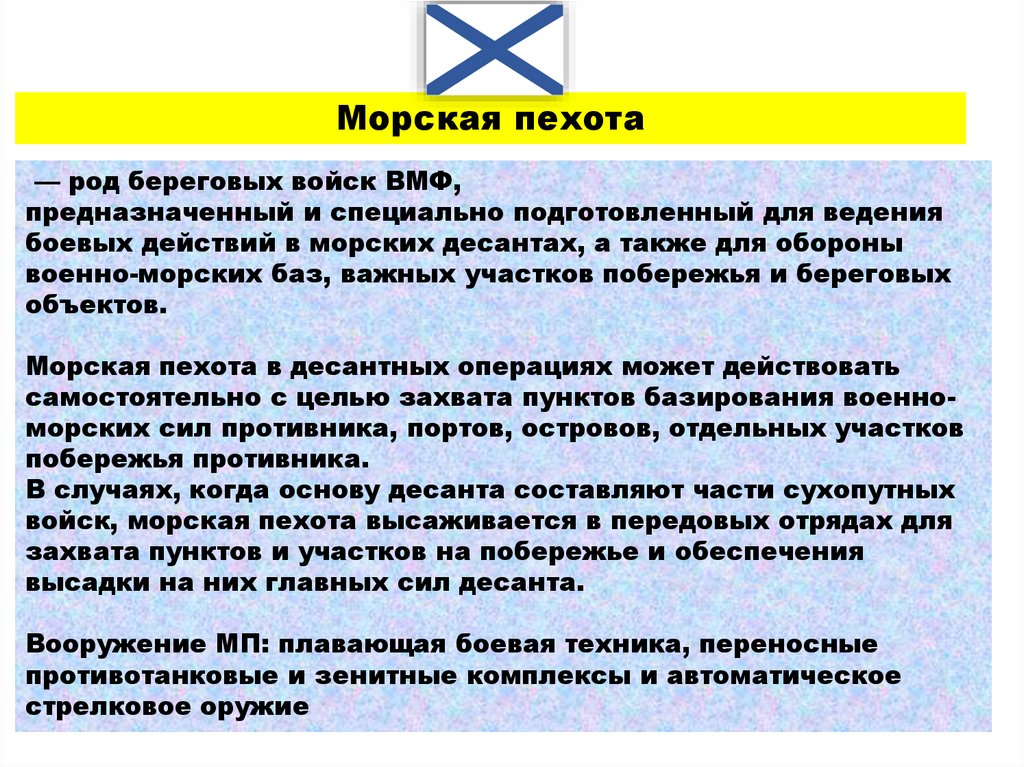 Морская пехота

— род береговых войск ВМФ, предназначенный и специально подготовленный для ведения боевых действий в морских десантах, а также для обороны военно-морских баз, важных участков побережья и береговых объектов.

Морская пехота в десантных операциях может действовать самостоятельно с целью захвата пунктов базирования военно-морских сил противника, портов, островов, отдельных участков побережья противника.
В случаях, когда основу десанта составляют части сухопутных войск, морская пехота высаживается в передовых отрядах для захвата пунктов и участков на побережье и обеспечения высадки на них главных сил десанта.

Вооружение МП: плавающая боевая техника, переносные противотанковые и зенитные комплексы и автоматическое стрелковое оружие